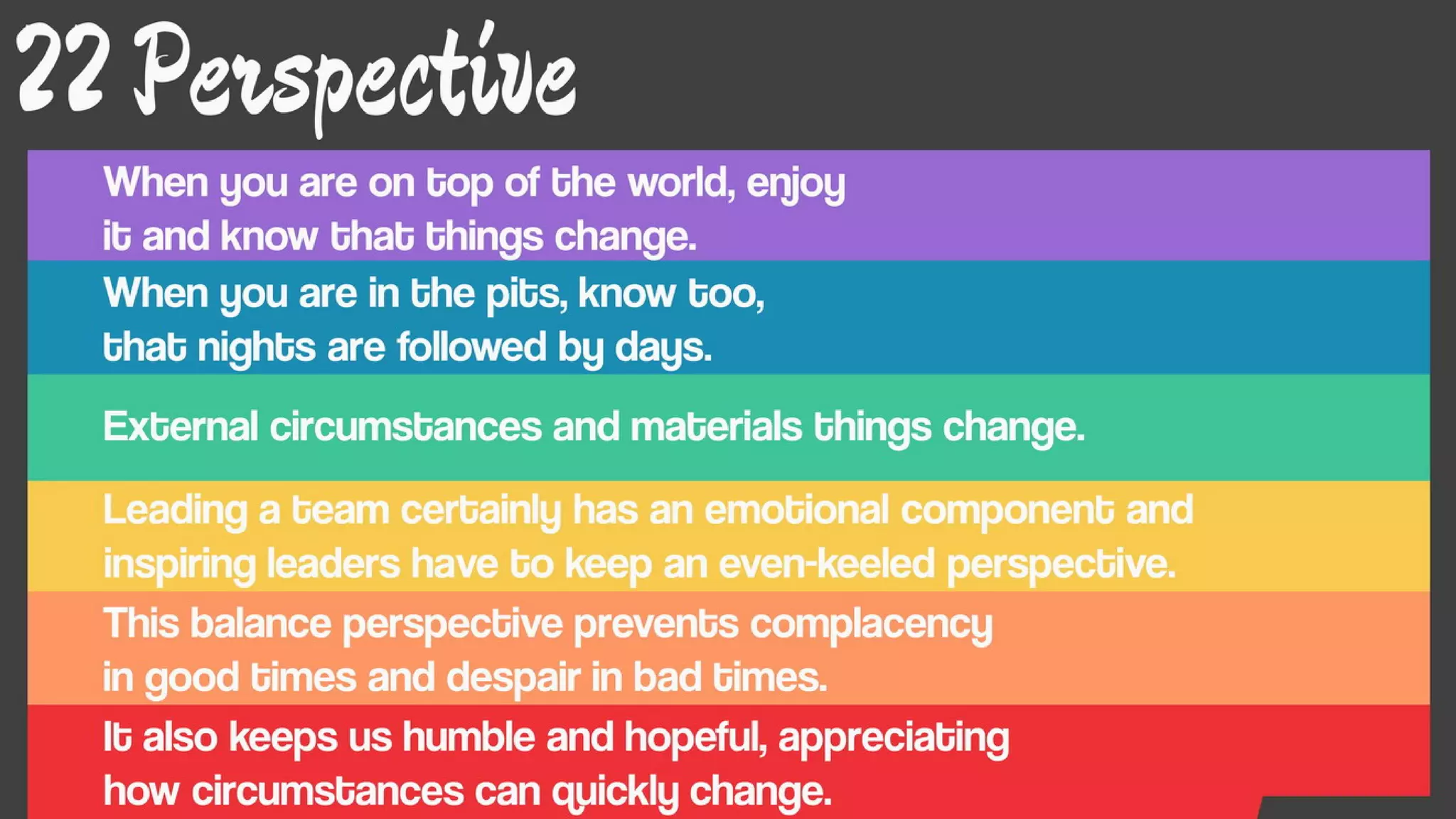 22 Perspective

When you are on top of the world, enjoy it and know that things change.

When you are in the pits, know too, that nights are followed by days.

External circumstances and materials things change.

Leading a team certainly has an emotional component and inspiring leaders have to keep an even-keeled perspective.

This balance perspective prevents complacency in good times and despair in bad times.

It also keeps us humble and hopeful, appreciating how circumstances can quickly change.